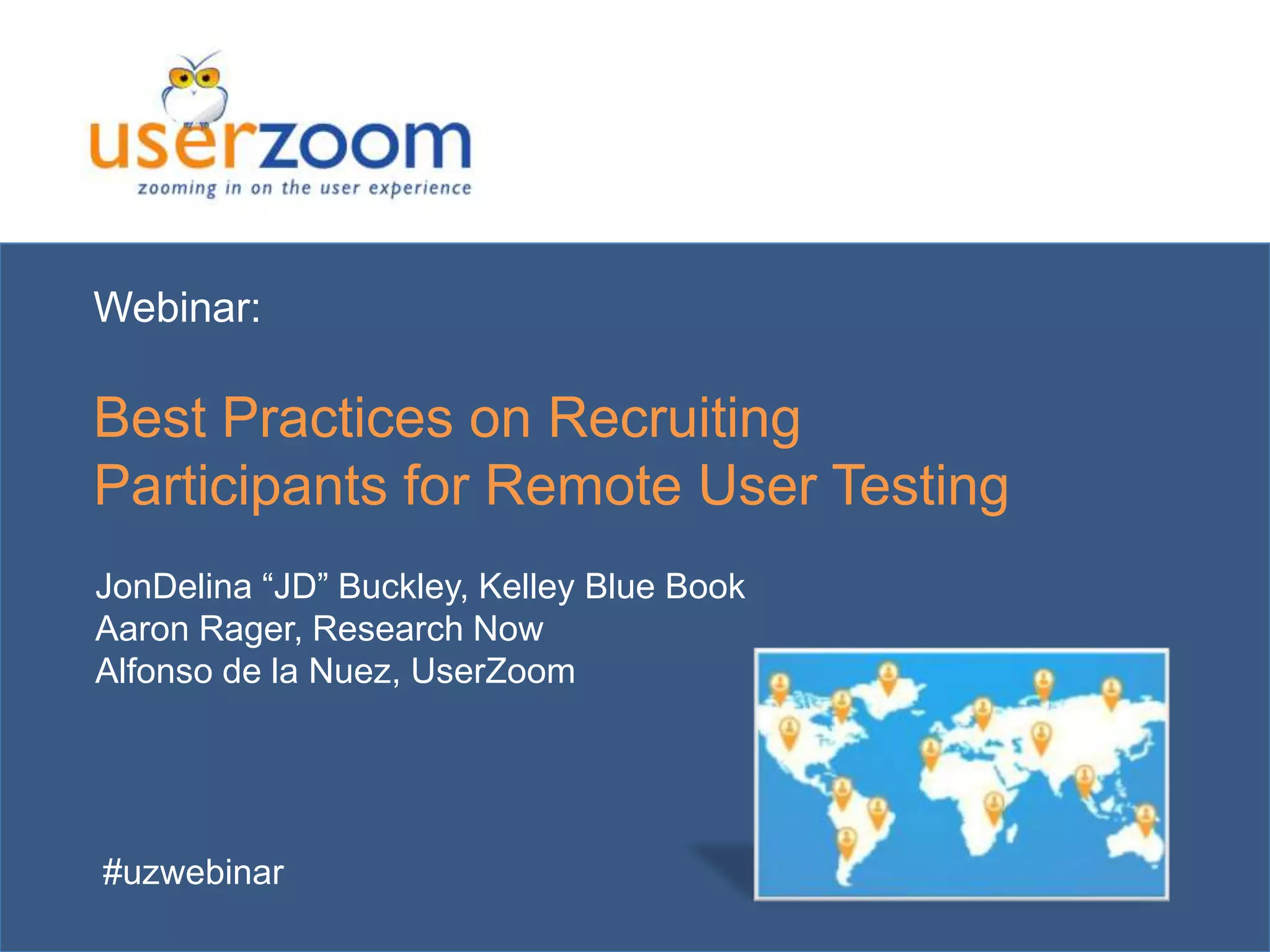 userzoom
zooming in on the user experience

Webinar:

Best Practices on Recruiting Participants for Remote User Testing

JonDelina “JD” Buckley, Kelley Blue Book
Aaron Rager, Research Now
Alfonso de la Nuez, UserZoom

#uzwebinar